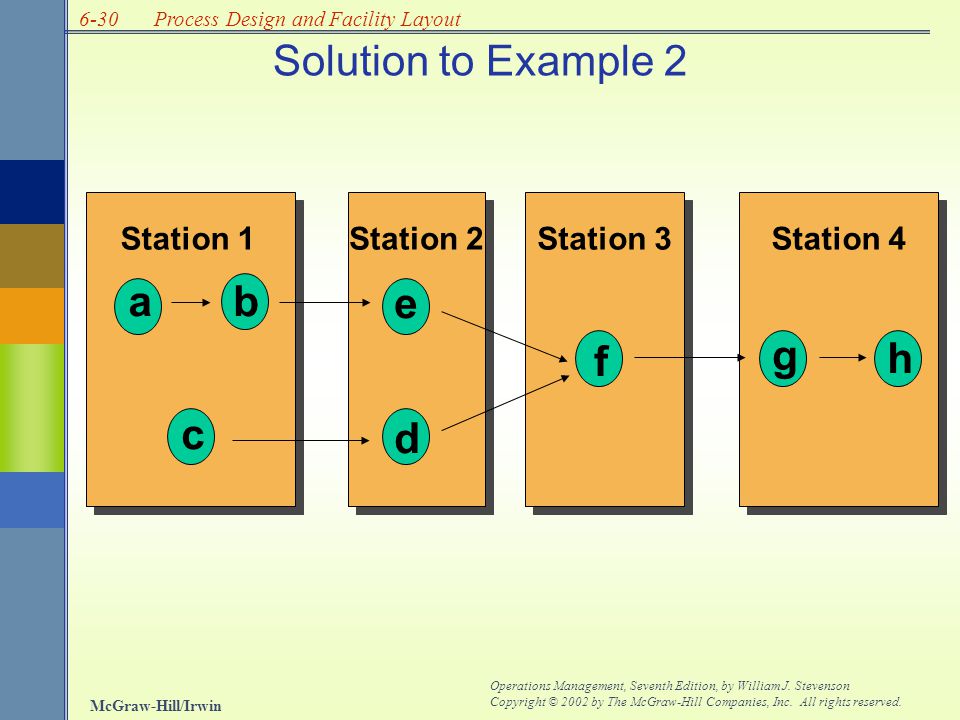 6-30 Process Design and Facility Layout

Solution to Example 2

Station 1

a

b

c

Station 2

e

d

Station 3

f

Station 4

g

h

McGraw-Hill/Irwin

Operations Management, Seventh Edition, by William J. Stevenson
Copyright © 2002 by The McGraw-Hill Companies, Inc. All rights reserved.